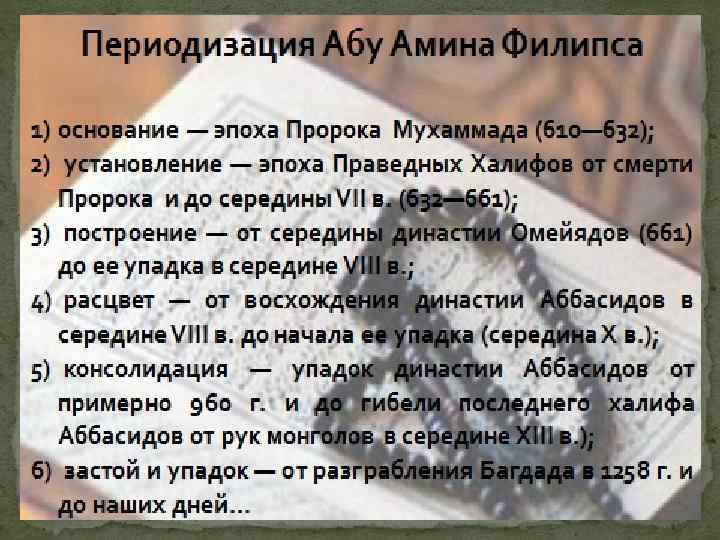 Периодизация Абу Амина Филипса

1) основание — эпоха Пророка Мухаммада (610—632);

2) установление — эпоха Праведных Халифов от смерти Пророка и до середины VII в. (632—661);

3) построение — от середины династии Омейядов (661) до ее упадка в середине VIII в.;

4) расцвет — от восхождения династии Аббасидов в середине VIII в. до начала ее упадка (середина X в.);

5) консолидация — упадок династии Аббасидов от примерно 960 г. и до гибели последнего халифа Аббасидов от рук монголов в середине XIII в.);

6) застой и упадок — от разграбления Багдада в 1258 г. и до наших дней…